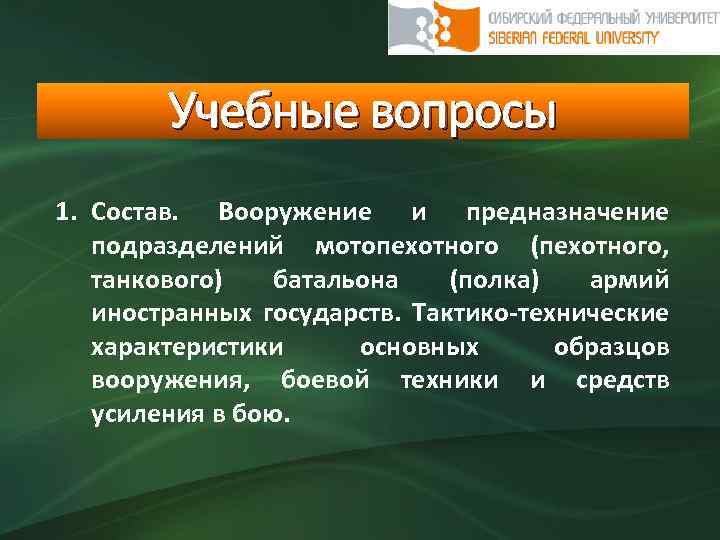 СИБИРСКИЙ ФЕДЕРАЛЬНЫЙ УНИВЕРСИТЕТ
SIBERIAN FEDERAL UNIVERSITY

Учебные вопросы

1. Состав. Вооружение и предназначение подразделений мотопехотного (пехотного, танкового) батальона (полка) армий иностранных государств. Тактико-технические характеристики основных образцов вооружения, боевой техники и средств усиления в бою.